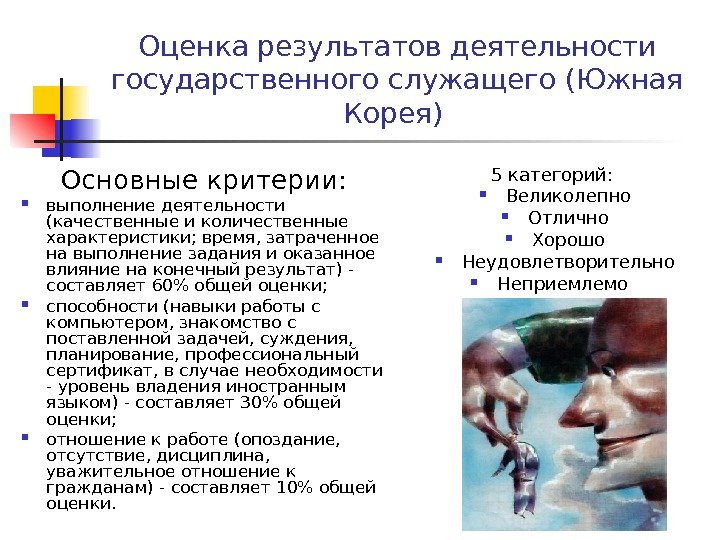 Оценка результатов деятельности государственного служащего (Южная Корея)

Основные критерии:

- выполнение деятельности (качественные и количественные характеристики; время, затраченное на выполнение задания и оказанное влияние на конечный результат) - составляет 60% общей оценки;
- способности (навыки работы с компьютером, знакомство с поставленной задачей, суждения, планирование, профессиональный сертификат, в случае необходимости - уровень владения иностранным языком) - составляет 30% общей оценки;
- отношение к работе (опоздание, отсутствие, дисциплина, уважительное отношение к гражданам) - составляет 10% общей оценки.

5 категорий:
- Великолепно
- Отлично
- Хорошо
- Неудовлетворительно
- Неприемлемо